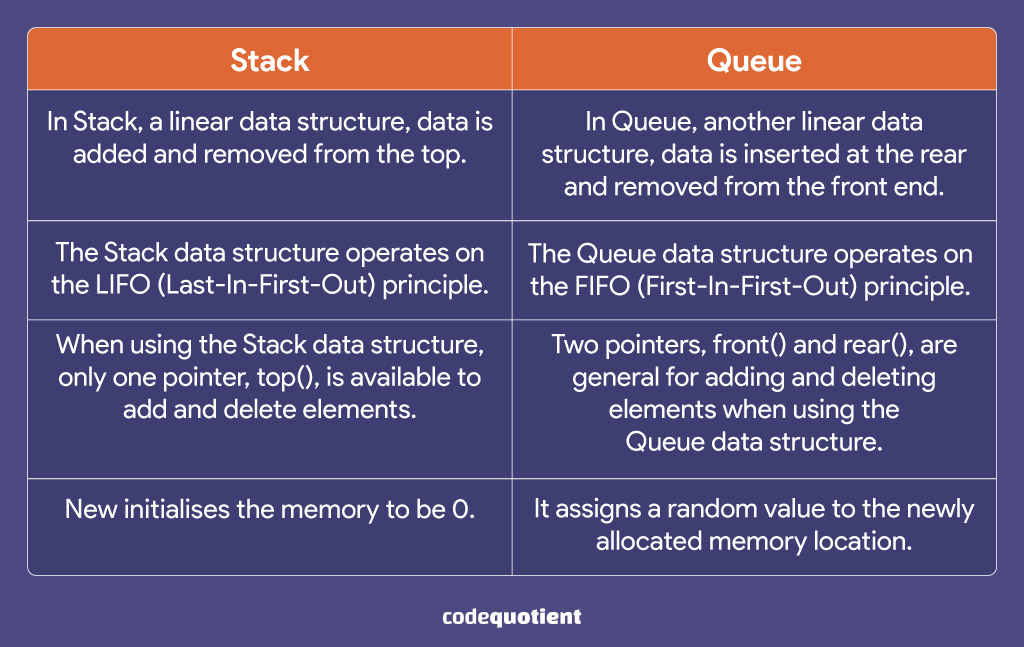 | Stack | Queue |
|---|---|
| In Stack, a linear data structure, data is added and removed from the top. | In Queue, another linear data structure, data is inserted at the rear and removed from the front end. |
| The Stack data structure operates on the LIFO (Last-In-First-Out) principle. | The Queue data structure operates on the FIFO (First-In-First-Out) principle. |
| When using the Stack data structure, only one pointer, top(), is available to add and delete elements. | Two pointers, front() and rear(), are general for adding and deleting elements when using the Queue data structure. |
| New initialises the memory to be 0. | It assigns a random value to the newly allocated memory location. |

codequotient